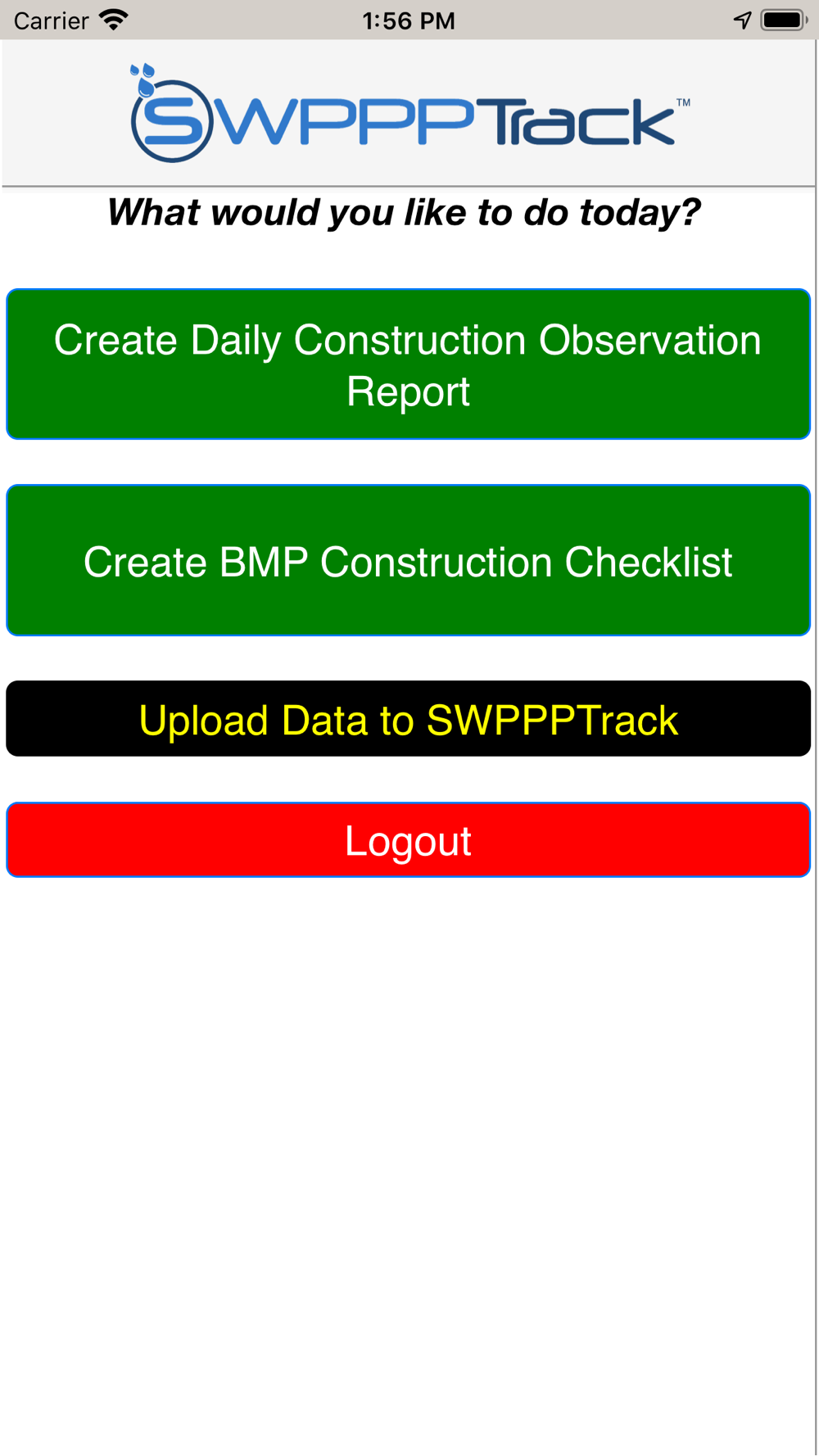 Carrier 1:56 PM

SWPPPTrack™

What would you like to do today?

Create Daily Construction Observation Report

Create BMP Construction Checklist

Upload Data to SWPPPTrack

Logout